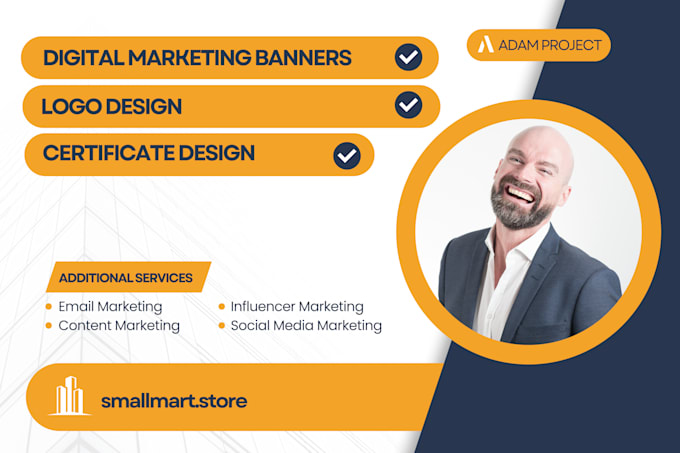 DIGITAL MARKETING BANNERS

LOGO DESIGN

CERTIFICATE DESIGN

ADAM PROJECT

ADDITIONAL SERVICES

Email Marketing
Content Marketing
Influencer Marketing
Social Media Marketing

smallmart.store